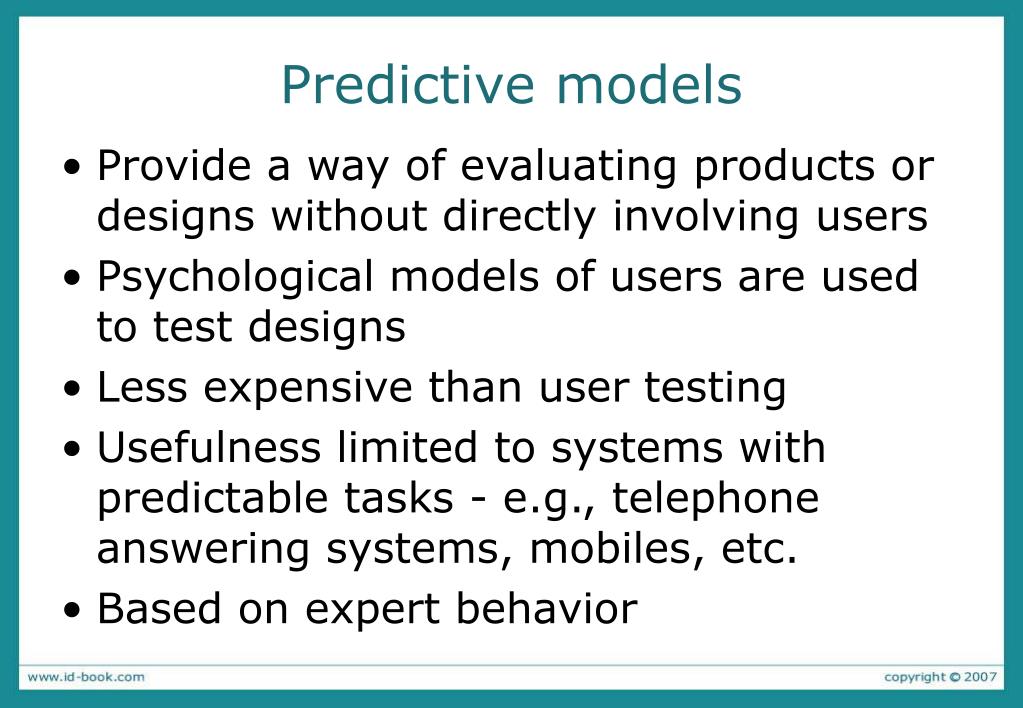 Predictive models

• Provide a way of evaluating products or designs without directly involving users
• Psychological models of users are used to test designs
• Less expensive than user testing
• Usefulness limited to systems with predictable tasks - e.g., telephone answering systems, mobiles, etc.
• Based on expert behavior

www.id-book.com

copyright © 2007